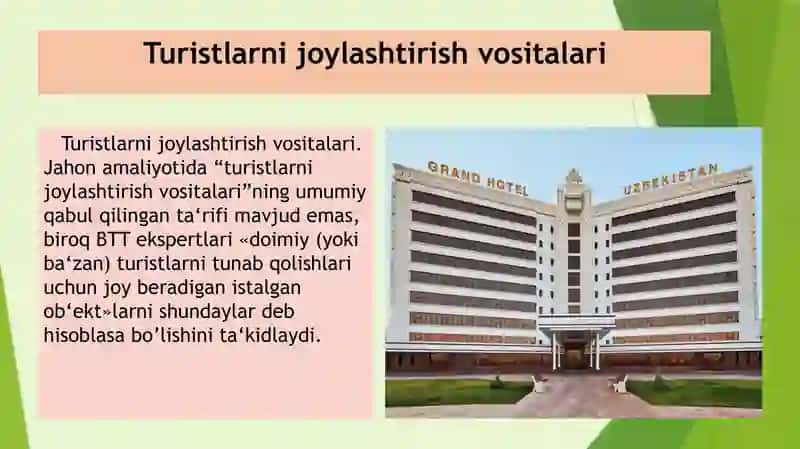 Turistlarni joylashtirish vositalari

Turistlarni joylashtirish vositalari. Jahon amaliyotida “turistlarni joylashtirish vositalari”ning umumiy qabul qilingan ta‘rifi mavjud emas, biroq BTT ekspertlari «doimiy (yoki ba‘zan) turistlarni tunab qolishlari uchun joy beradigan istalgan ob‘ekt»larni shundaylar deb hisoblasa bo’lishini ta‘kidlaydi.

GRAND HOTEL UZBEKISTAN